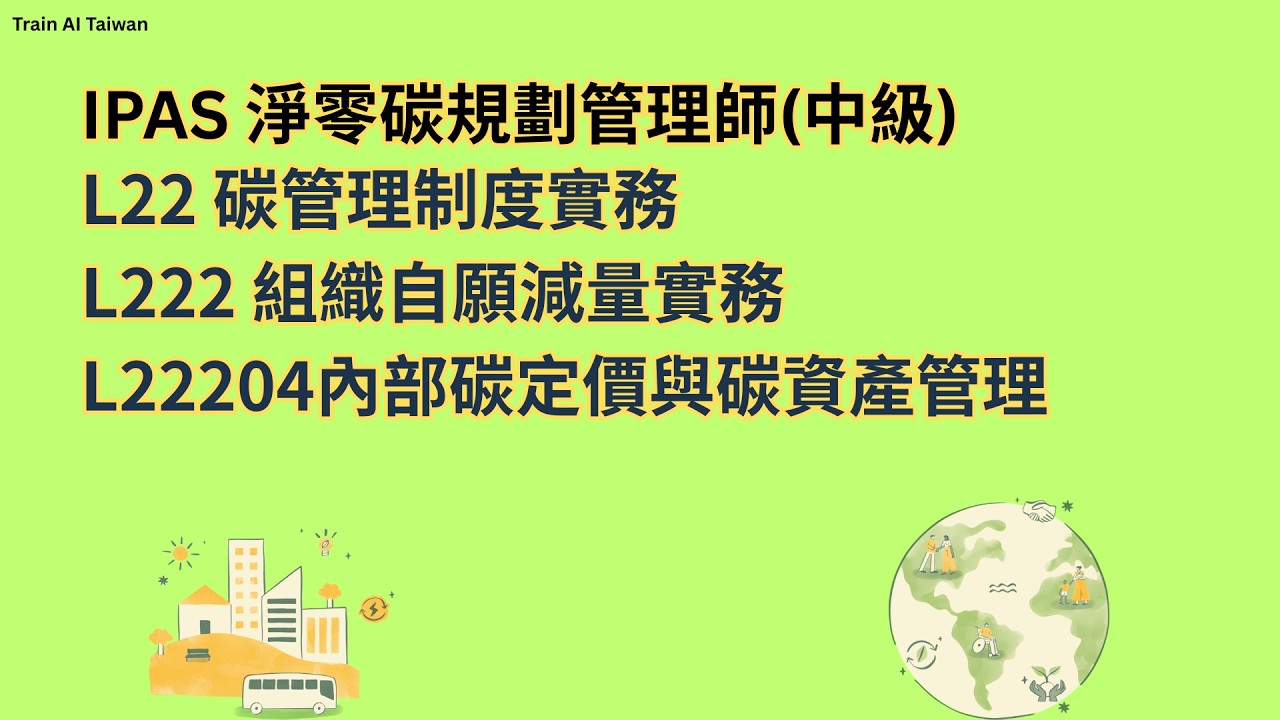 Train AI Taiwan

IPAS 淨零碳規劃管理師(中級)
L22 碳管理制度實務
L222 組織自願減量實務
L22204內部碳定價與碳資產管理